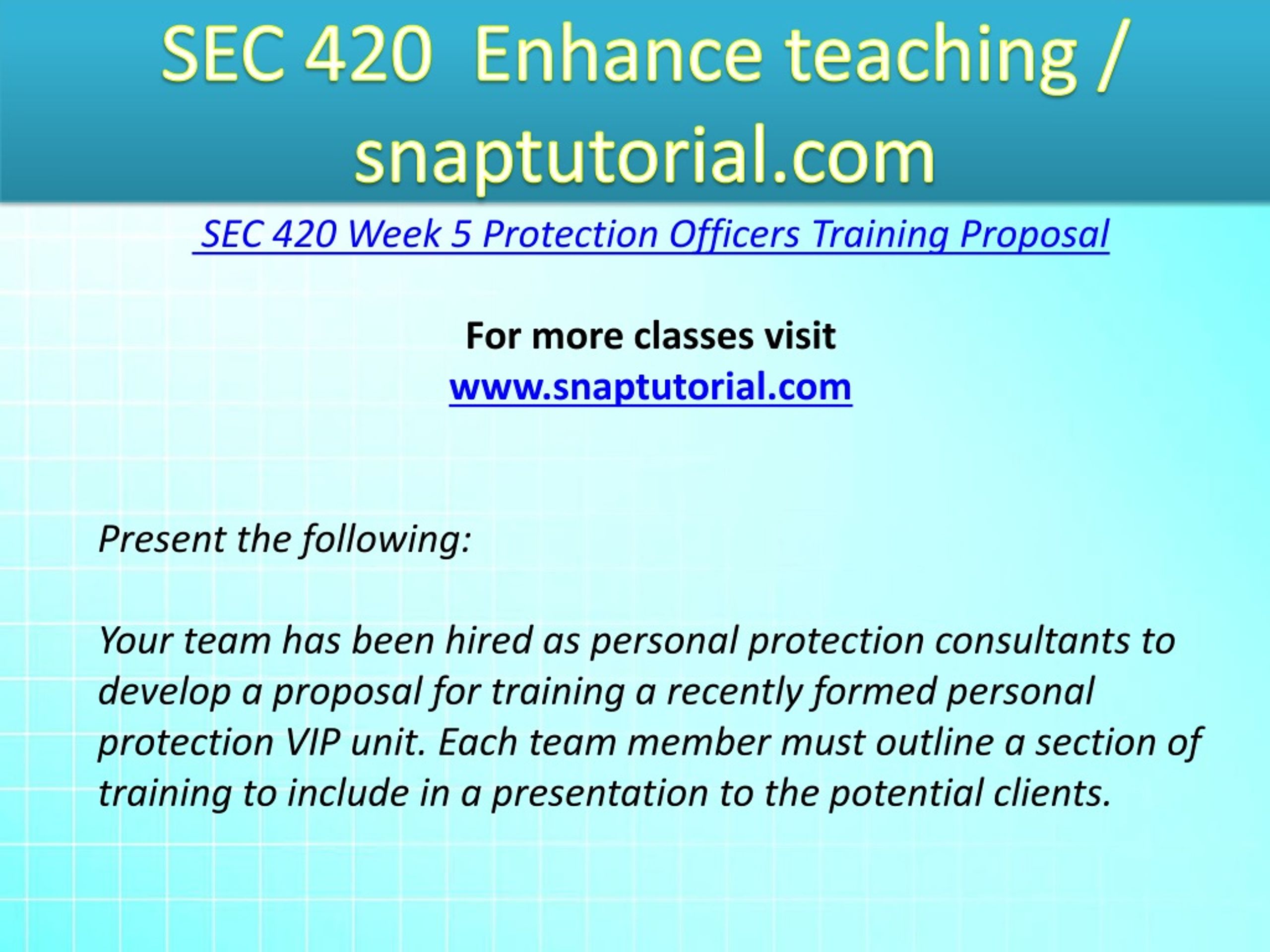 SEC 420 Enhance teaching / snaptutorial.com

SEC 420 Week 5 Protection Officers Training Proposal

For more classes visit
www.snaptutorial.com

Present the following:

Your team has been hired as personal protection consultants to develop a proposal for training a recently formed personal protection VIP unit. Each team member must outline a section of training to include in a presentation to the potential clients.